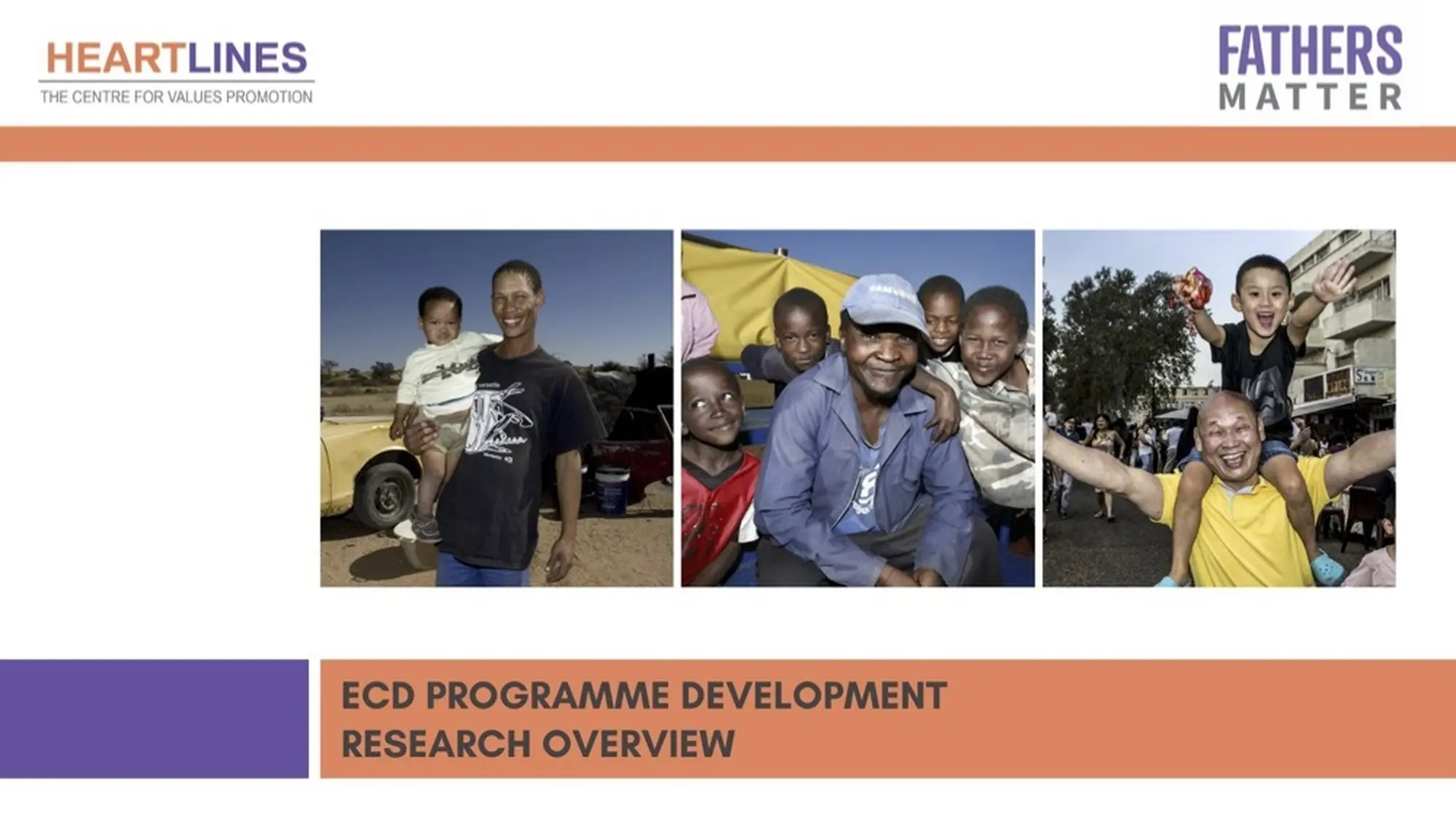 HEARTLINES
THE CENTRE FOR VALUES PROMOTION

FATHERS MATTER

ECD PROGRAMME DEVELOPMENT
RESEARCH OVERVIEW